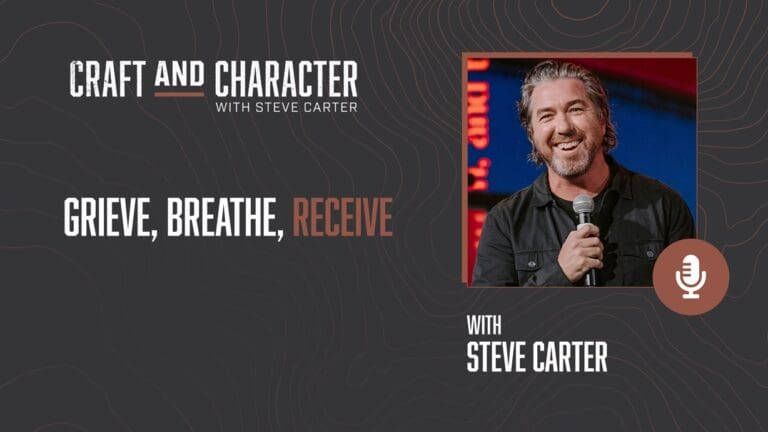 CRAFT AND CHARACTER
WITH STEVE CARTER

GRIEVE, BREATHE, RECEIVE

WITH
STEVE CARTER